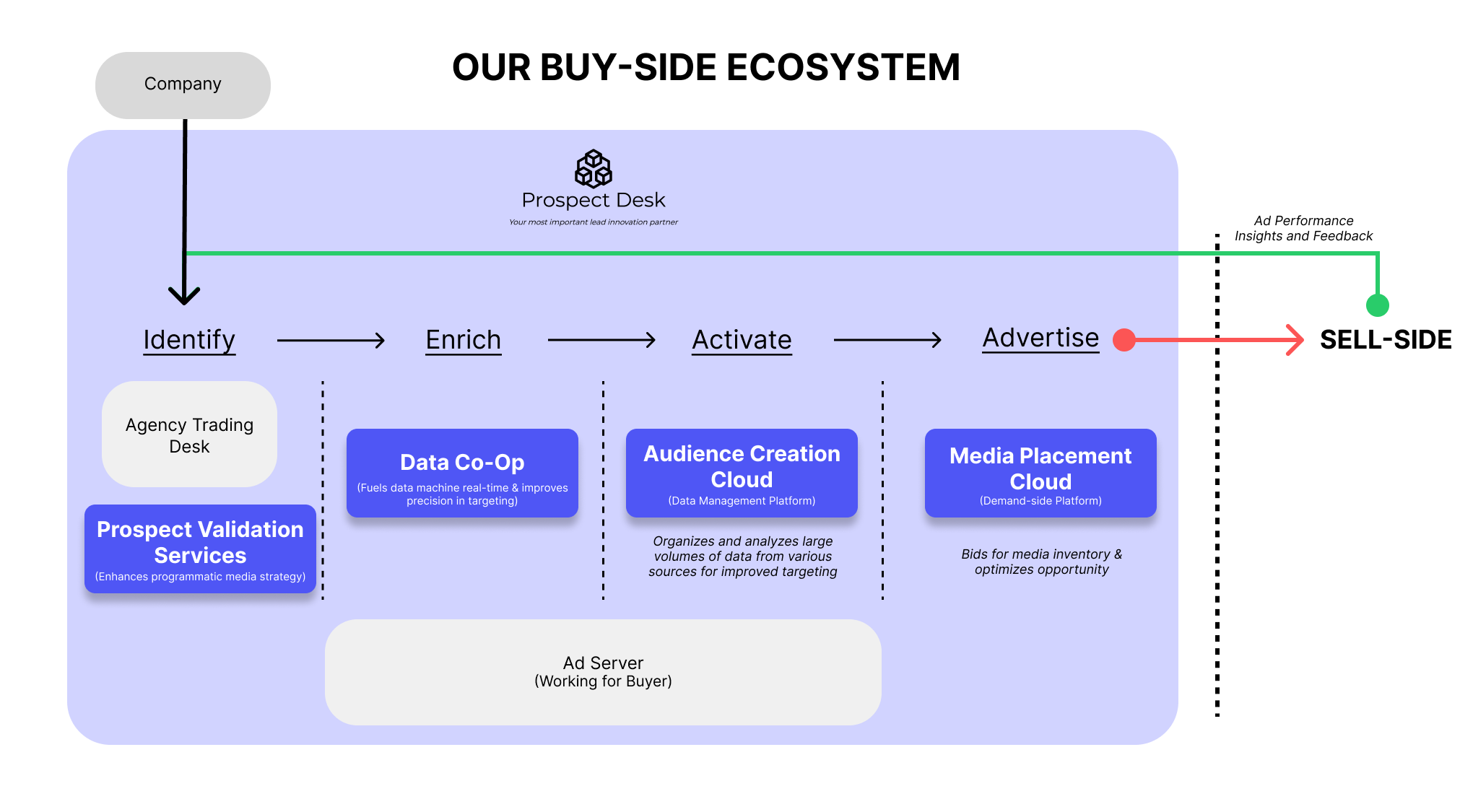 Company

OUR BUY-SIDE ECOSYSTEM

Prospect Desk
Your most important lead innovation partner

Ad Performance Insights and Feedback

Identify

Enrich

Activate

Advertise

SELL-SIDE

Agency Trading Desk

Prospect Validation Services
(Enhances programmatic media strategy)

Data Co-Op
(Fuels data machine real-time & improves precision in targeting)

Audience Creation Cloud
(Data Management Platform)

Organizes and analyzes large volumes of data from various sources for improved targeting

Media Placement Cloud
(Demand-side Platform)

Bids for media inventory & optimizes opportunity

Ad Server
(Working for Buyer)